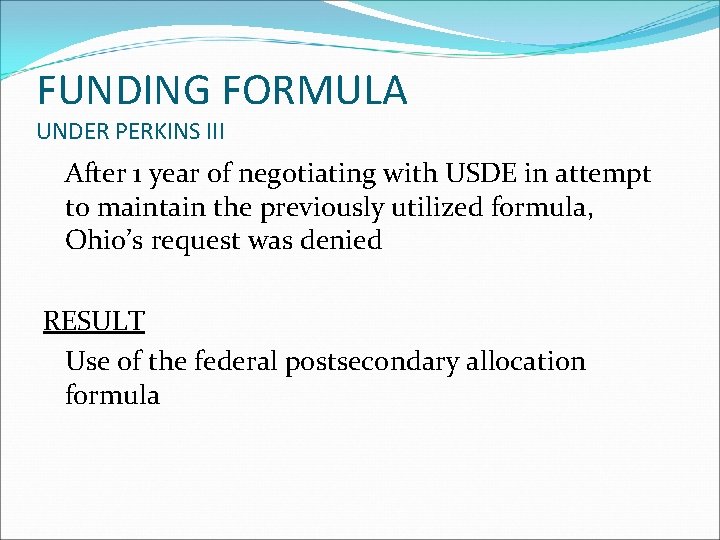 FUNDING FORMULA
UNDER PERKINS III

After 1 year of negotiating with USDE in attempt to maintain the previously utilized formula, Ohio's request was denied

RESULT

Use of the federal postsecondary allocation formula